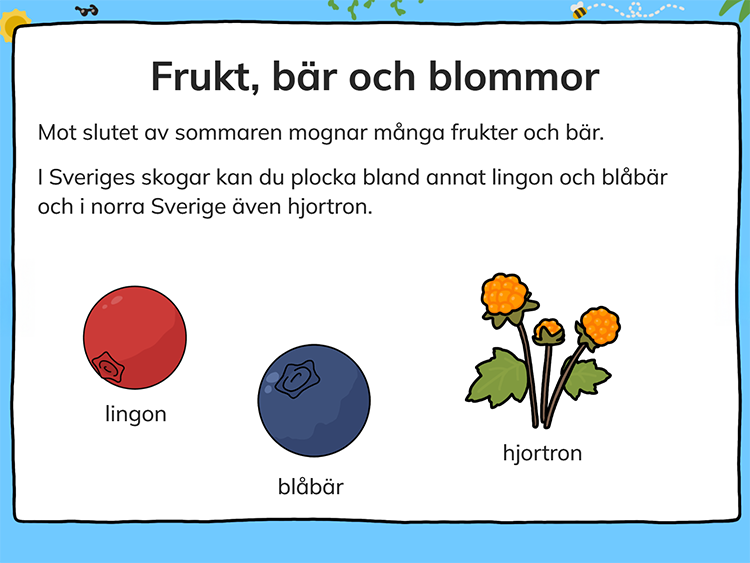 Frukt, bär och blommor

Mot slutet av sommaren mognar många frukter och bär.

I Sveriges skogar kan du plocka bland annat lingon och blåbär och i norra Sverige även hjortron.

lingon

blåbär

hjortron